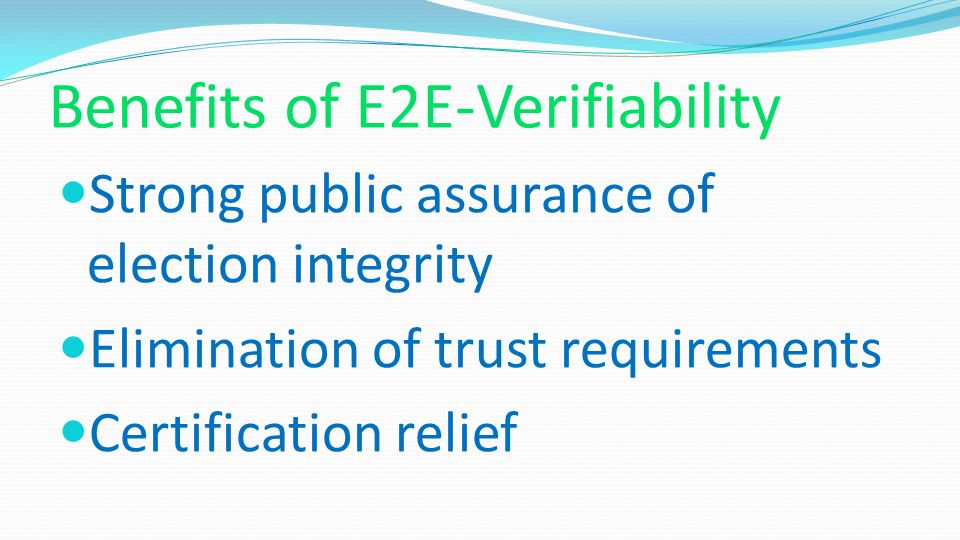 Benefits of E2E-Verifiability

- Strong public assurance of election integrity
- Elimination of trust requirements
- Certification relief